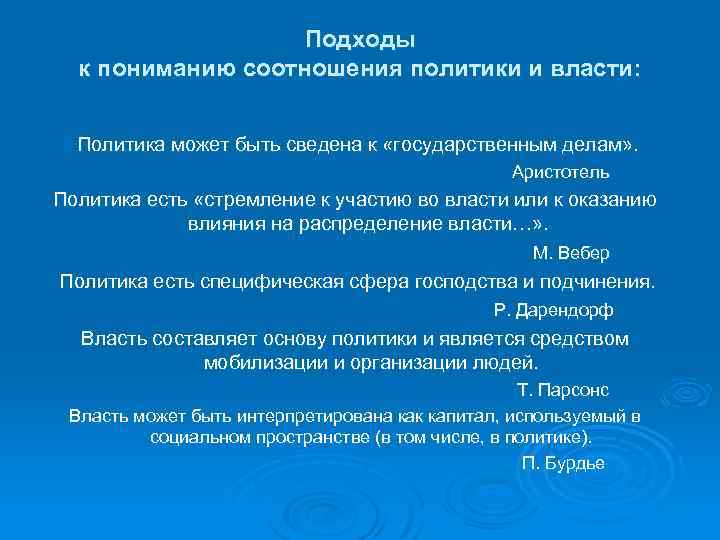 Подходы
к пониманию соотношения политики и власти:

Политика может быть сведена к «государственным делам».

Аристотель

Политика есть «стремление к участию во власти или к оказанию влияния на распределение власти…».

М. Вебер

Политика есть специфическая сфера господства и подчинения.

Р. Дарендорф

Власть составляет основу политики и является средством мобилизации и организации людей.

Т. Парсонс

Власть может быть интерпретирована как капитал, используемый в социальном пространстве (в том числе, в политике).

П. Бурдье